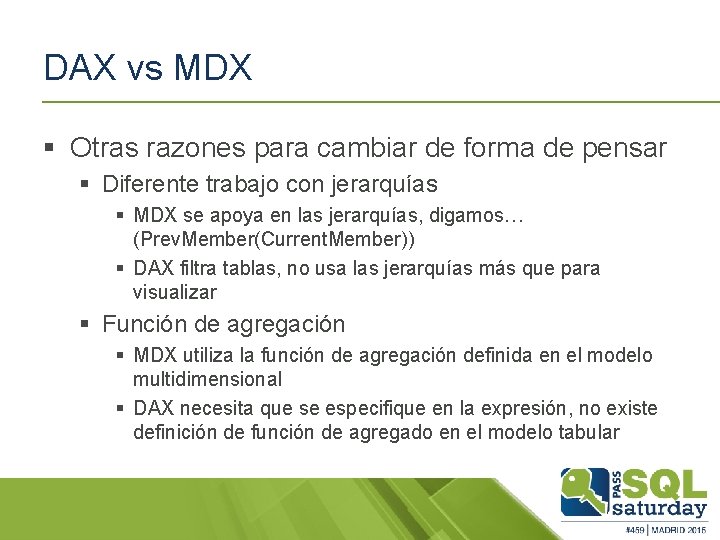 DAX vs MDX

▪ Otras razones para cambiar de forma de pensar

▪ Diferente trabajo con jerarquías

▪ MDX se apoya en las jerarquías, digamos… (PrevMember(CurrentMember))

▪ DAX filtra tablas, no usa las jerarquías más que para visualizar

▪ Función de agregación

▪ MDX utiliza la función de agregación definida en el modelo multidimensional

▪ DAX necesita que se especifique en la expresión, no existe definición de función de agregado en el modelo tabular

PASS SQL saturday

#459 | MADRID 2015